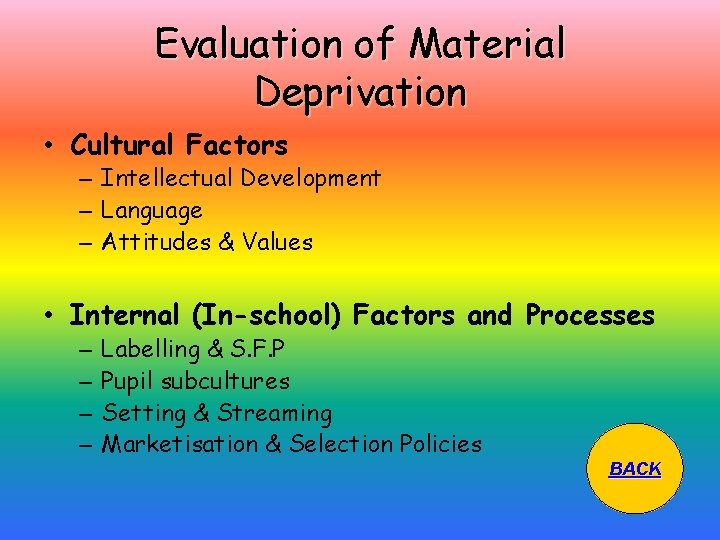 Evaluation of Material Deprivation

• Cultural Factors
– Intellectual Development
– Language
– Attitudes & Values

• Internal (In-school) Factors and Processes
– Labelling & S.F.P
– Pupil subcultures
– Setting & Streaming
– Marketisation & Selection Policies

BACK